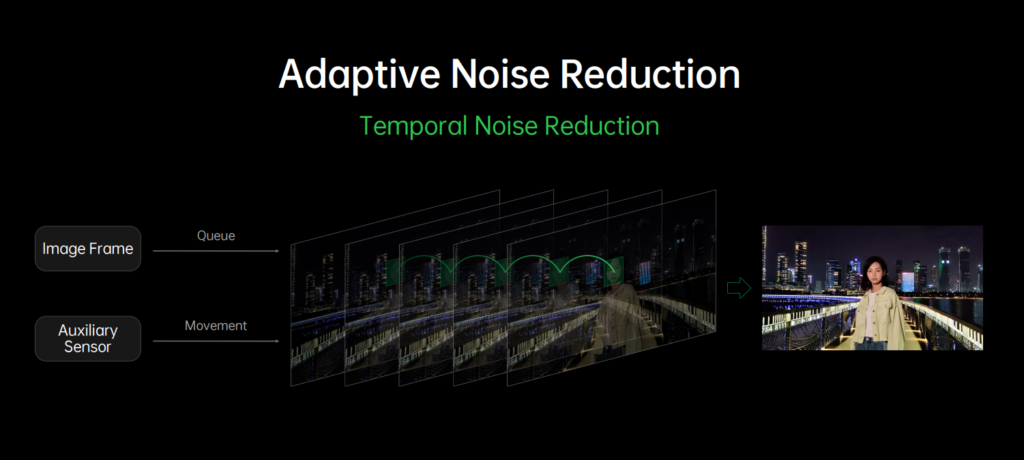 Adaptive Noise Reduction

Temporal Noise Reduction

Image Frame

Queue

Auxiliary Sensor

Movement